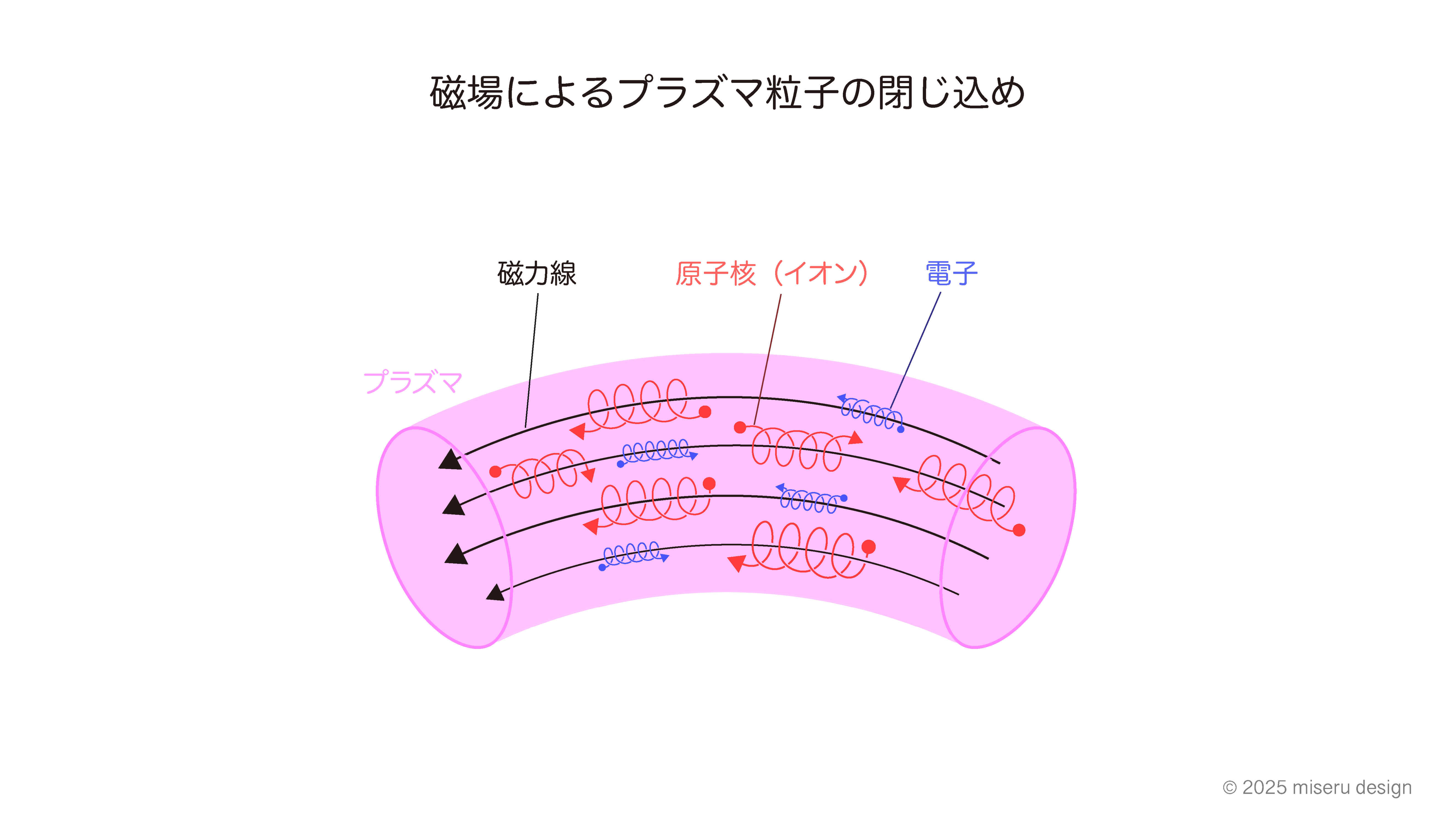 磁場によるプラズマ粒子の閉じ込め

磁力線

原子核（イオン）

電子

プラズマ

© 2025 miseru design